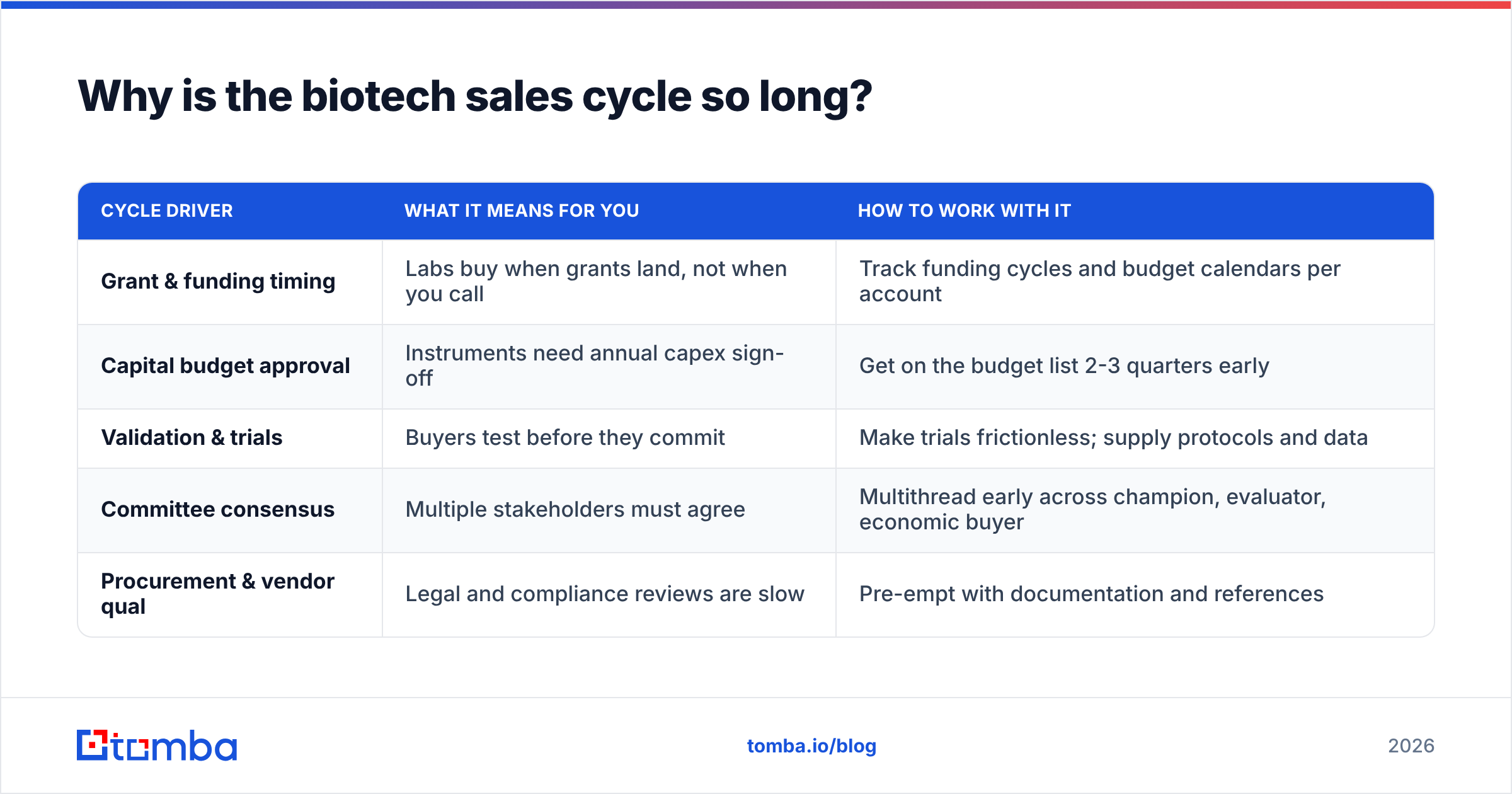 Why is the biotech sales cycle so long?

| CYCLE DRIVER | WHAT IT MEANS FOR YOU | HOW TO WORK WITH IT |
|---|---|---|
| Grant & funding timing | Labs buy when grants land, not when you call | Track funding cycles and budget calendars per account |
| Capital budget approval | Instruments need annual capex sign-off | Get on the budget list 2-3 quarters early |
| Validation & trials | Buyers test before they commit | Make trials frictionless; supply protocols and data |
| Committee consensus | Multiple stakeholders must agree | Multithread early across champion, evaluator, economic buyer |
| Procurement & vendor qual | Legal and compliance reviews are slow | Pre-empt with documentation and references |

tomba

tomba.io/blog

2026